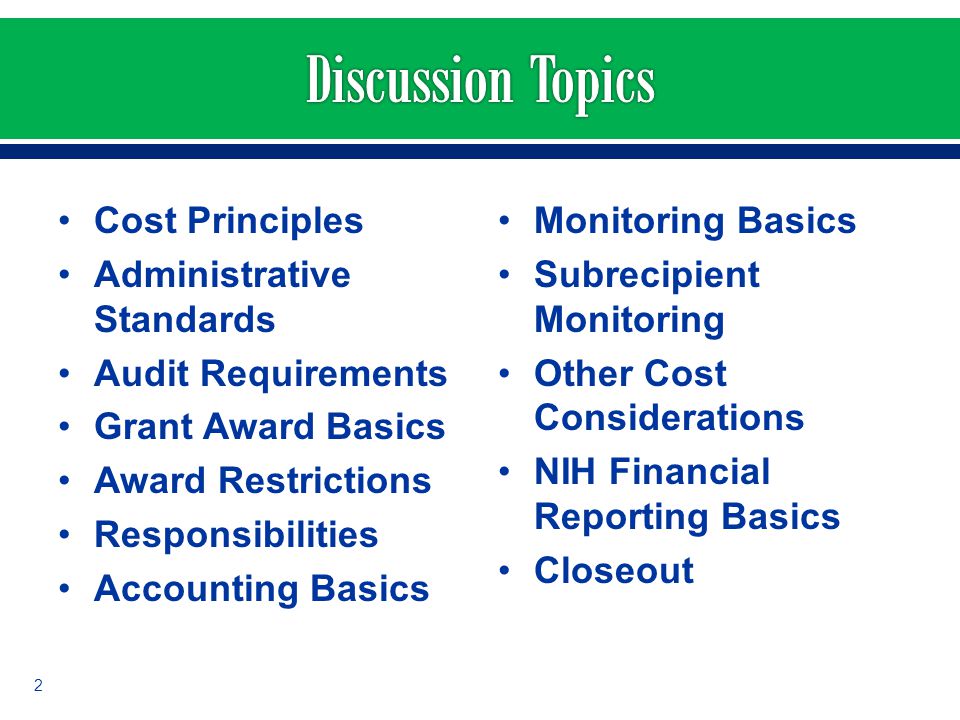 Discussion Topics

• Cost Principles
• Administrative Standards
• Audit Requirements
• Grant Award Basics
• Award Restrictions
• Responsibilities
• Accounting Basics

• Monitoring Basics
• Subrecipient Monitoring
• Other Cost Considerations
• NIH Financial Reporting Basics
• Closeout

2